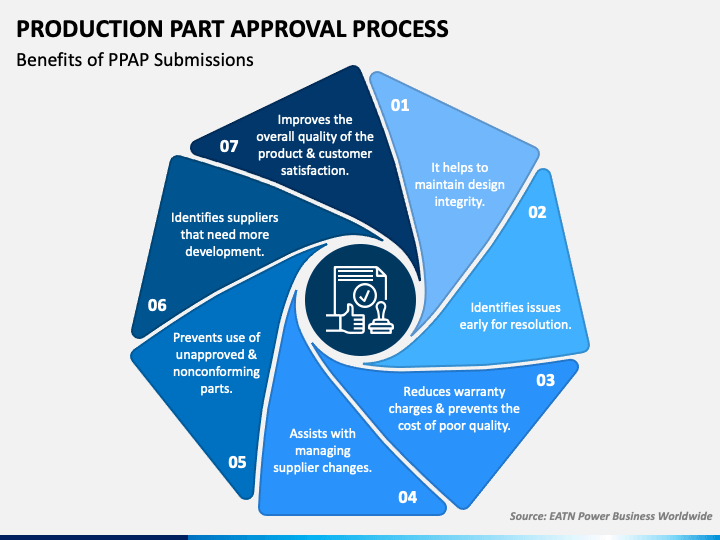 PRODUCTION PART APPROVAL PROCESS

Benefits of PPAP Submissions

01
It helps to maintain design integrity.

02
Identifies issues early for resolution.

03
Reduces warranty charges & prevents the cost of poor quality.

04
Assists with managing supplier changes.

05
Prevents use of unapproved & nonconforming parts.

06
Identifies suppliers that need more development.

07
Improves the overall quality of the product & customer satisfaction.

Source: EATN Power Business Worldwide